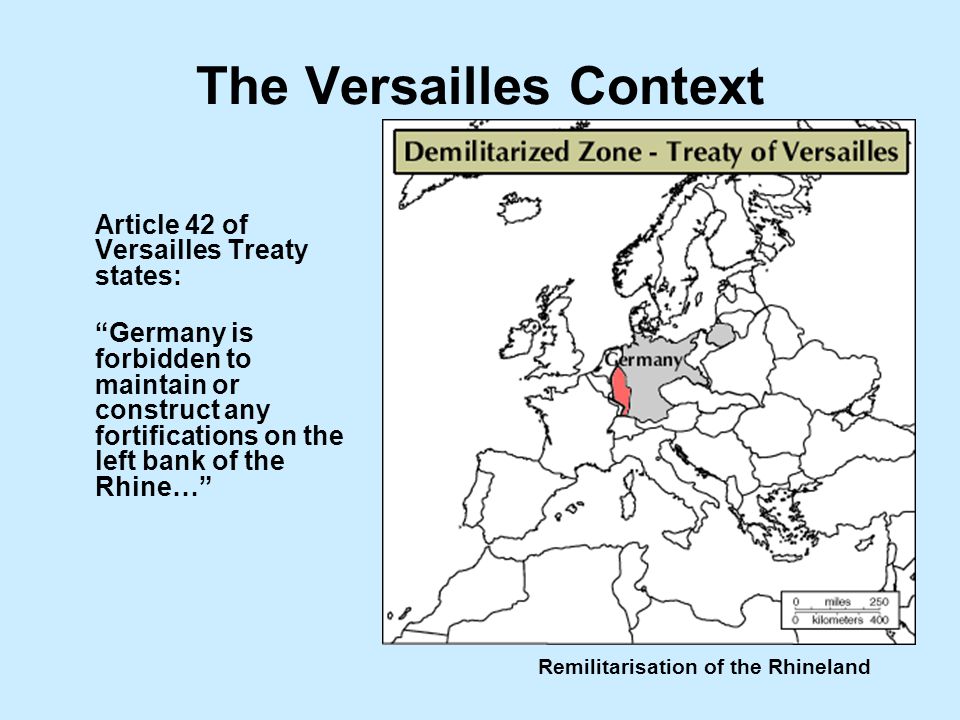 The Versailles Context

Article 42 of Versailles Treaty states:

“Germany is forbidden to maintain or construct any fortifications on the left bank of the Rhine…”

Demilitarized Zone - Treaty of Versailles

Germany

0 miles 250
0 kilometers 400

Remilitarisation of the Rhineland